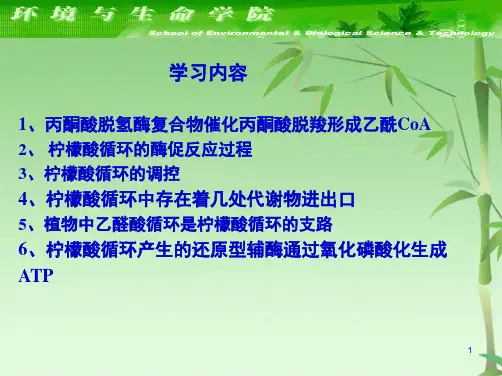 环境与生命学院
School of Environmental & Biological Science & Technology

学习内容

1、丙酮酸脱氢酶复合物催化丙酮酸脱羧形成乙酰CoA
2、 柠檬酸循环的酶促反应过程
3、柠檬酸循环的调控
4、柠檬酸循环中存在着几处代谢物进出口
5、植物中乙醛酸循环是柠檬酸循环的支路
6、柠檬酸循环产生的还原型辅酶通过氧化磷酸化生成ATP

1